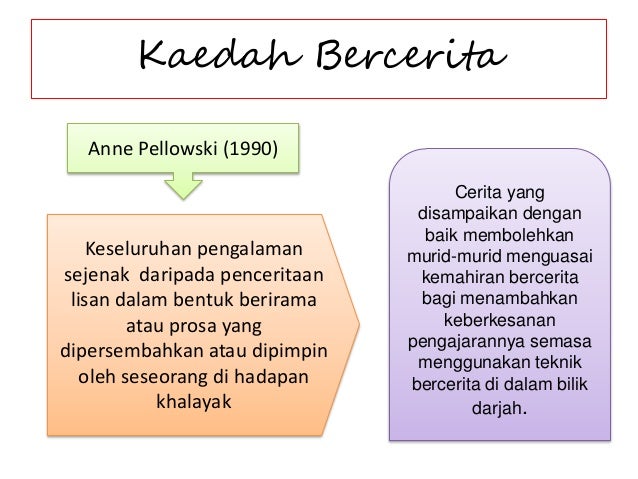 Kaedah Bercerita

Anne Pellowski (1990)

Keseluruhan pengalaman sejenak daripada penceritaan lisan dalam bentuk berirama atau prosa yang dipersembahkan atau dipimpin oleh seseorang di hadapan khalayak

Cerita yang disampaikan dengan baik membolehkan murid-murid menguasai kemahiran bercerita bagi menambahkan keberkesanan pengajarannya semasa menggunakan teknik bercerita di dalam bilik darjah.